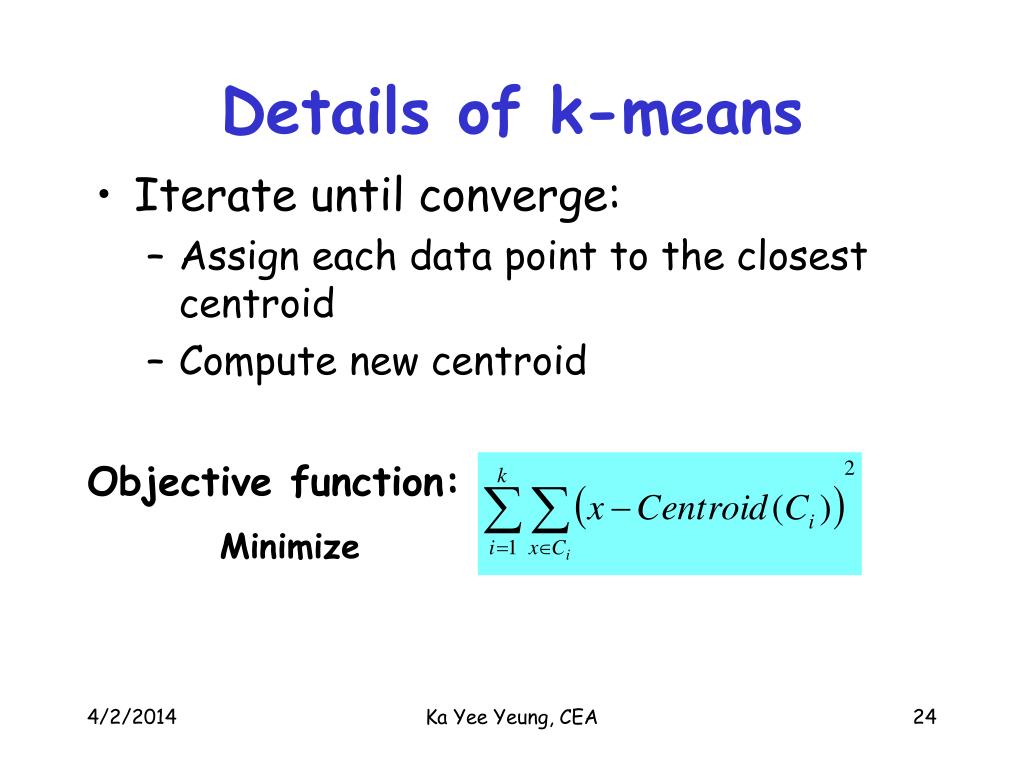 Details of k-means

• Iterate until converge:
– Assign each data point to the closest centroid
– Compute new centroid

Objective function:
Minimize

$\sum_{i=1}^{k} \sum_{x \in C_i} \left(x - Centroid(C_i)\right)^2$

4/2/2014

Ka Yee Yeung, CEA

24